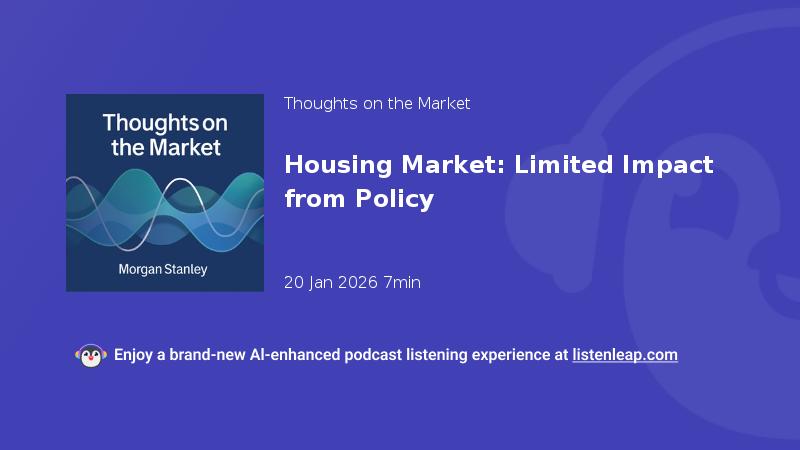 Thoughts on the Market

Morgan Stanley

Thoughts on the Market

Housing Market: Limited Impact from Policy

20 Jan 2026 7min

Enjoy a brand-new AI-enhanced podcast listening experience at listenleap.com